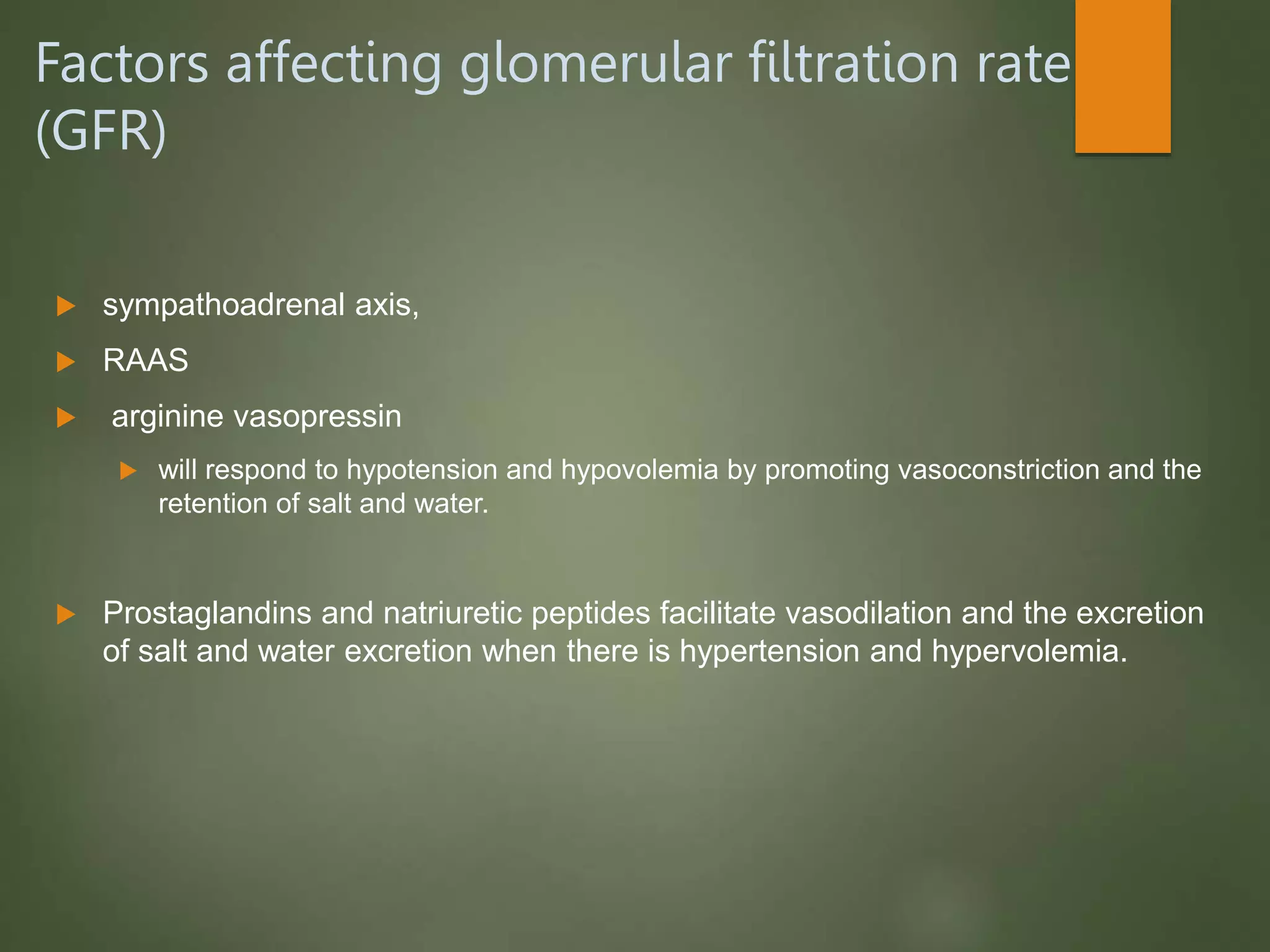 Factors affecting glomerular filtration rate (GFR)

sympathoadrenal axis,

RAAS

arginine vasopressin

will respond to hypotension and hypovolemia by promoting vasoconstriction and the retention of salt and water.

Prostaglandins and natriuretic peptides facilitate vasodilation and the excretion of salt and water excretion when there is hypertension and hypervolemia.